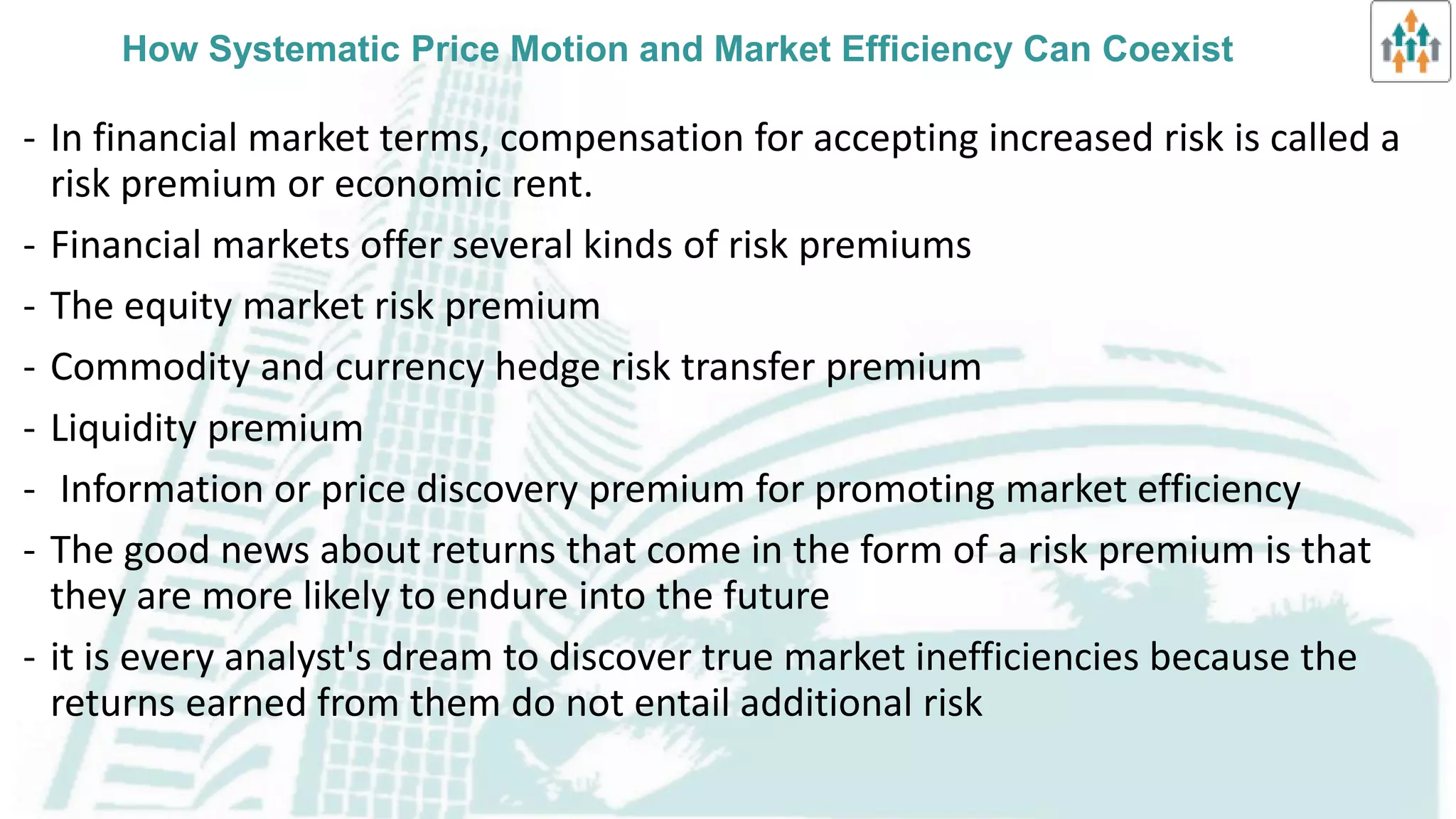 How Systematic Price Motion and Market Efficiency Can Coexist

- In financial market terms, compensation for accepting increased risk is called a risk premium or economic rent.

- Financial markets offer several kinds of risk premiums

- The equity market risk premium

- Commodity and currency hedge risk transfer premium

- Liquidity premium

- Information or price discovery premium for promoting market efficiency

- The good news about returns that come in the form of a risk premium is that they are more likely to endure into the future

- it is every analyst's dream to discover true market inefficiencies because the returns earned from them do not entail additional risk